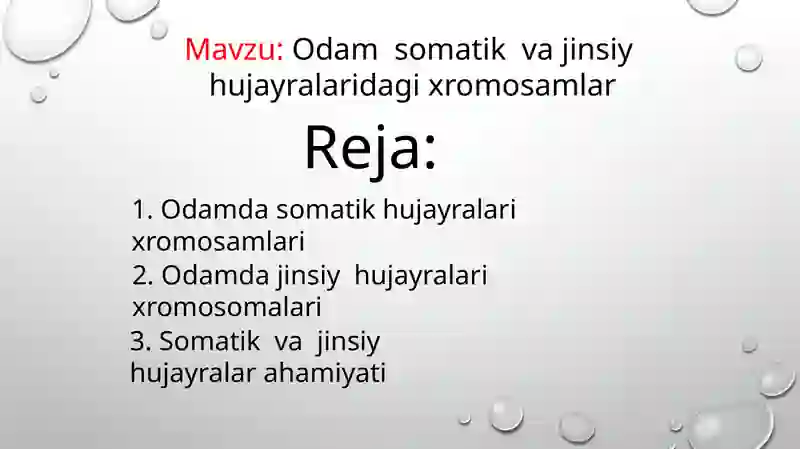 Mavzu: Odam somatik va jinsiy hujayralaridagi xromosamlar

Reja:

1. Odamda somatik hujayralari xromosamlari
2. Odamda jinsiy hujayralari xromosomalari
3. Somatik va jinsiy hujayralar ahamiyati